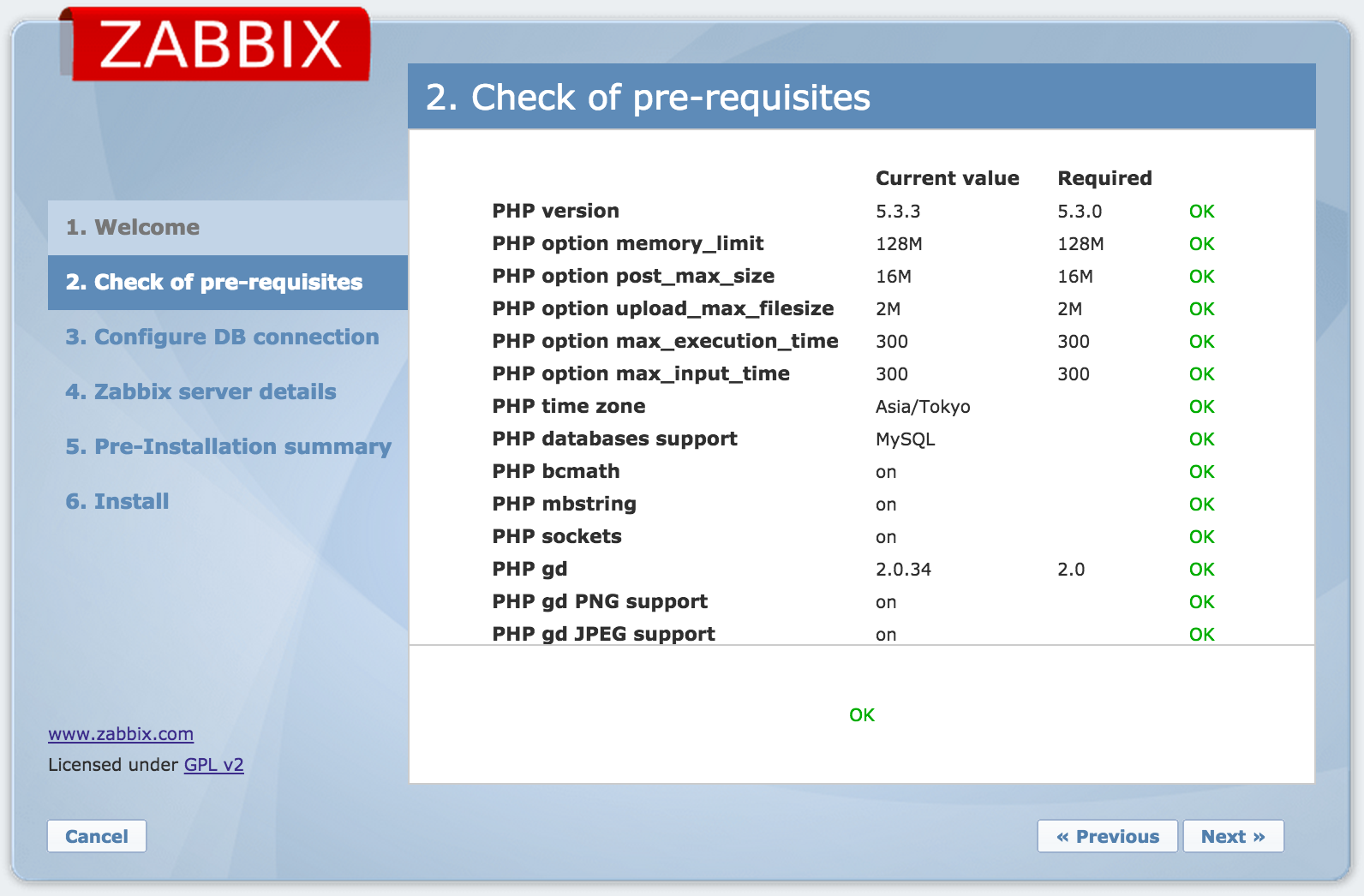 ZABBIX

2. Check of pre-requisites

1. Welcome
2. Check of pre-requisites
3. Configure DB connection
4. Zabbix server details
5. Pre-Installation summary
6. Install

| | Current value | Required | |
|---|---|---|---|
| PHP version | 5.3.3 | 5.3.0 | OK |
| PHP option memory_limit | 128M | 128M | OK |
| PHP option post_max_size | 16M | 16M | OK |
| PHP option upload_max_filesize | 2M | 2M | OK |
| PHP option max_execution_time | 300 | 300 | OK |
| PHP option max_input_time | 300 | 300 | OK |
| PHP time zone | Asia/Tokyo | | OK |
| PHP databases support | MySQL | | OK |
| PHP bcmath | on | | OK |
| PHP mbstring | on | | OK |
| PHP sockets | on | | OK |
| PHP gd | 2.0.34 | 2.0 | OK |
| PHP gd PNG support | on | | OK |
| PHP gd JPEG support | on | | OK |

OK

www.zabbix.com
Licensed under GPL v2

Cancel

« Previous
Next »